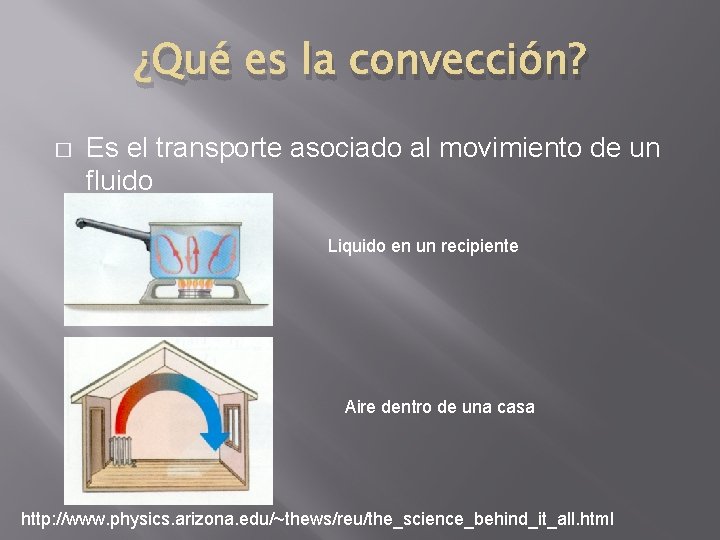 ¿Qué es la convección?

□ Es el transporte asociado al movimiento de un fluido

Liquido en un recipiente

Aire dentro de una casa

http://www.physics.arizona.edu/~thews/reu/the_science_behind_it_all.html